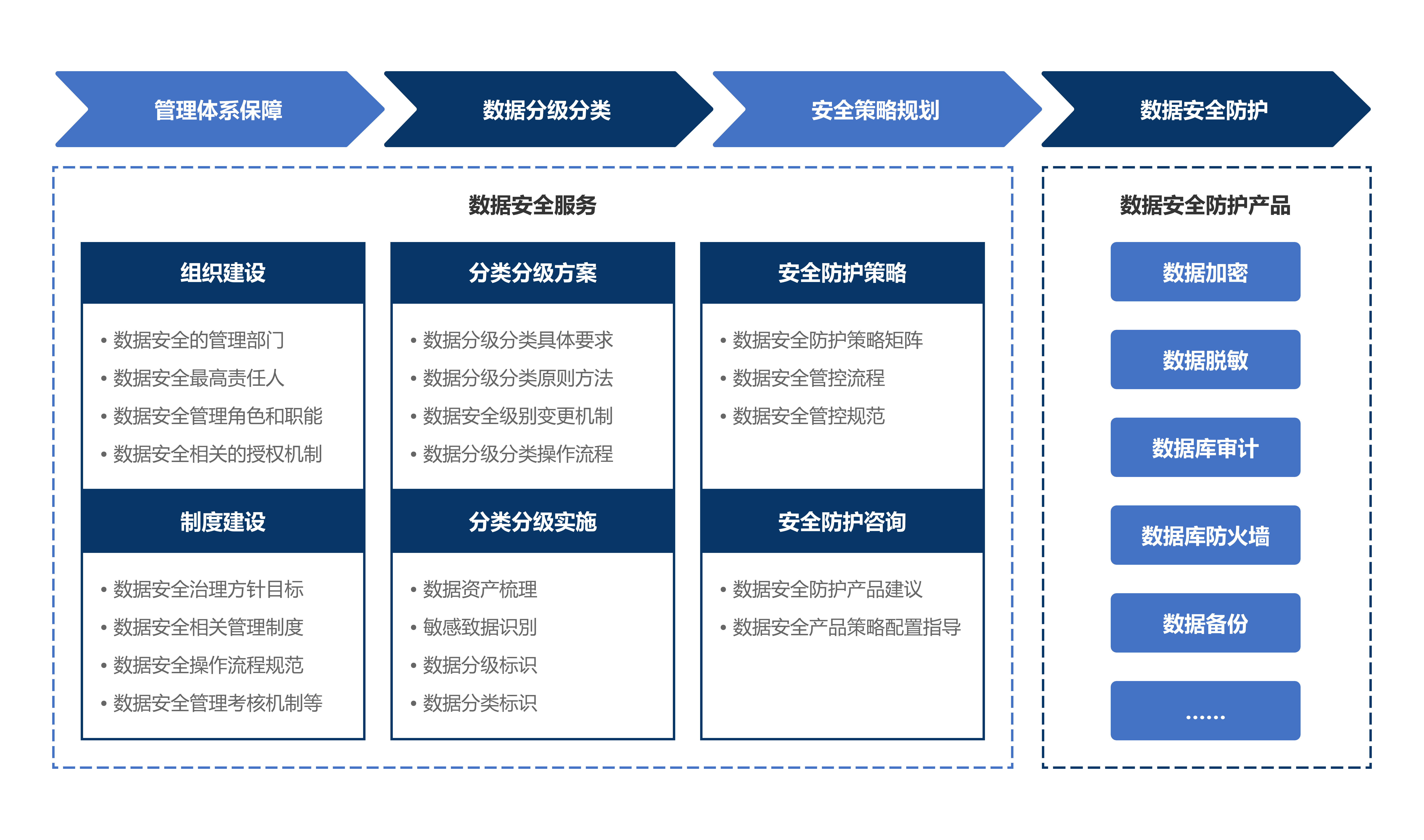 管理体系保障

数据分级分类

安全策略规划

数据安全防护

数据安全服务

组织建设

• 数据安全的管理部门
• 数据安全最高责任人
• 数据安全管理角色和职能
• 数据安全相关的授权机制

制度建设

• 数据安全治理方针目标
• 数据安全相关管理制度
• 数据安全操作流程规范
• 数据安全管理考核机制等

分类分级方案

• 数据分级分类具体要求
• 数据分级分类原则方法
• 数据安全级别变更机制
• 数据分级分类操作流程

分类分级实施

• 数据资产梳理
• 敏感致据识别
• 数据分级标识
• 数据分类标识

安全防护策略

• 数据安全防护策略矩阵
• 数据安全管控流程
• 数据安全管控规范

安全防护咨询

• 数据安全防护产品建议
• 数据安全产品策略配置指导

数据安全防护产品

数据加密

数据脱敏

数据库审计

数据库防火墙

数据备份

......